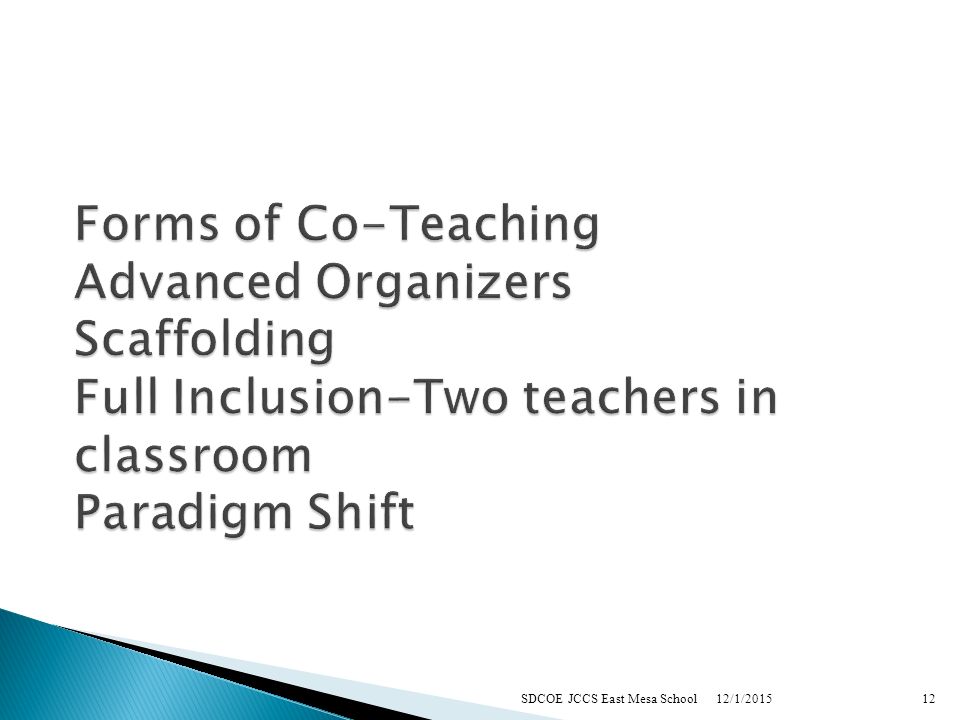 Forms of Co-Teaching
Advanced Organizers
Scaffolding
Full Inclusion-Two teachers in classroom
Paradigm Shift

SDCOE JCCS East Mesa School 12/1/2015 12